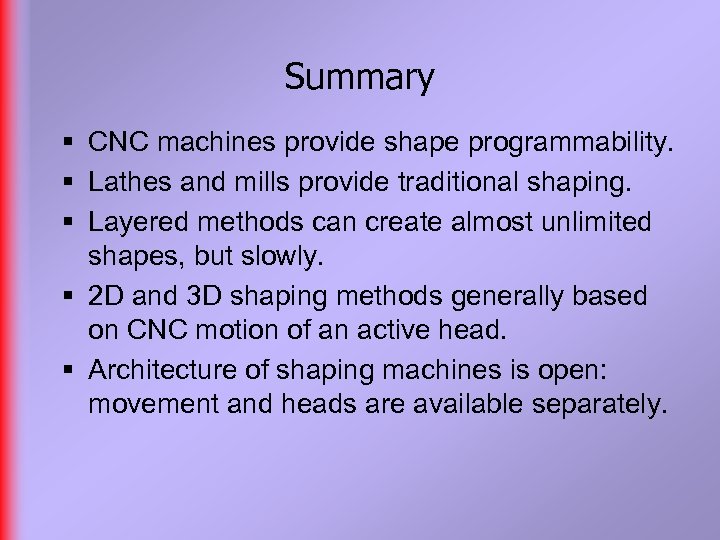 Summary

▪ CNC machines provide shape programmability.

▪ Lathes and mills provide traditional shaping.

▪ Layered methods can create almost unlimited shapes, but slowly.

▪ 2D and 3D shaping methods generally based on CNC motion of an active head.

▪ Architecture of shaping machines is open: movement and heads are available separately.